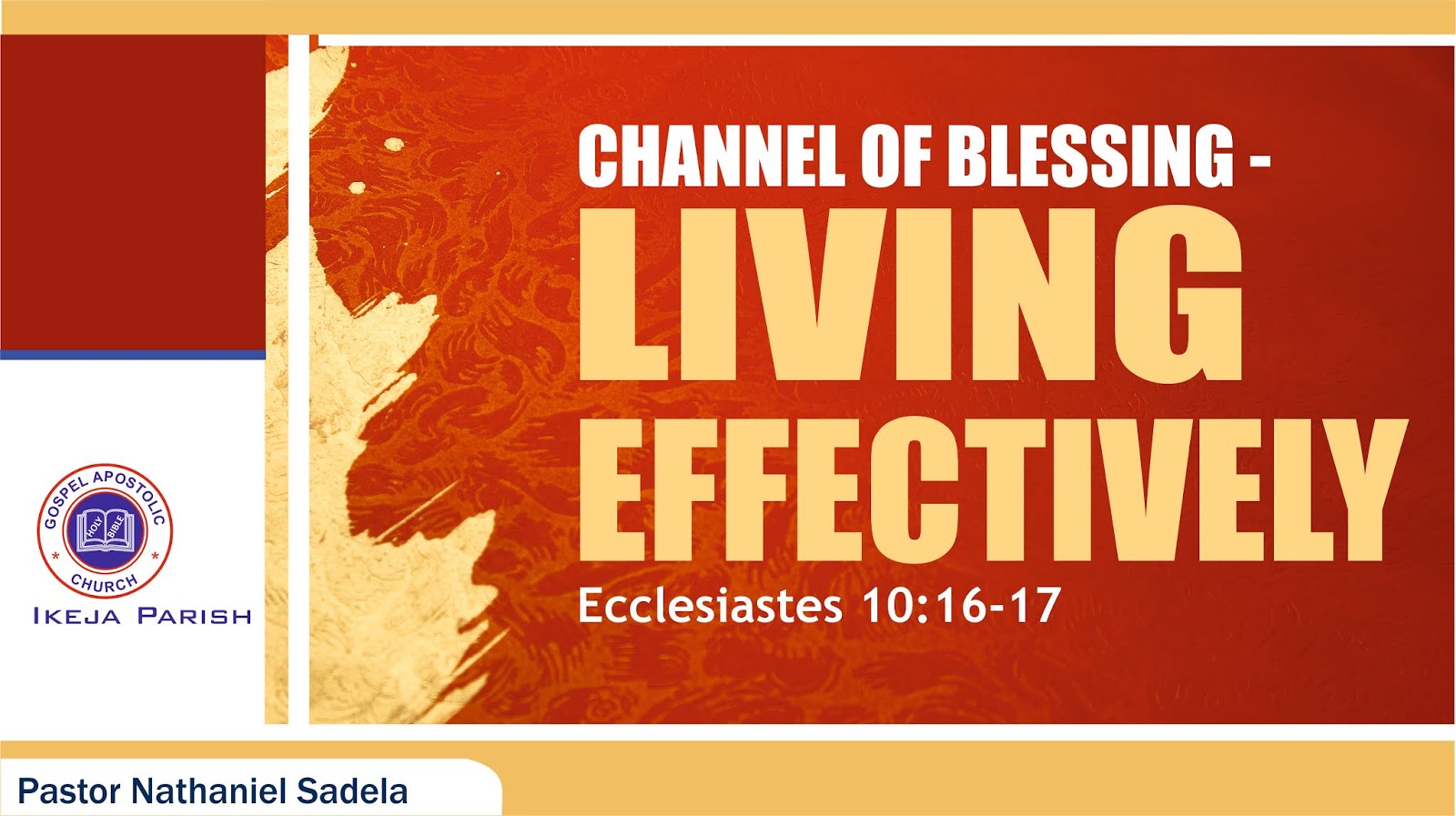 GOSPEL APOSTOLIC CHURCH

HOLY BIBLE

IKEJA PARISH

CHANNEL OF BLESSING - LIVING EFFECTIVELY

Ecclesiastes 10:16-17

Pastor Nathaniel Sadela